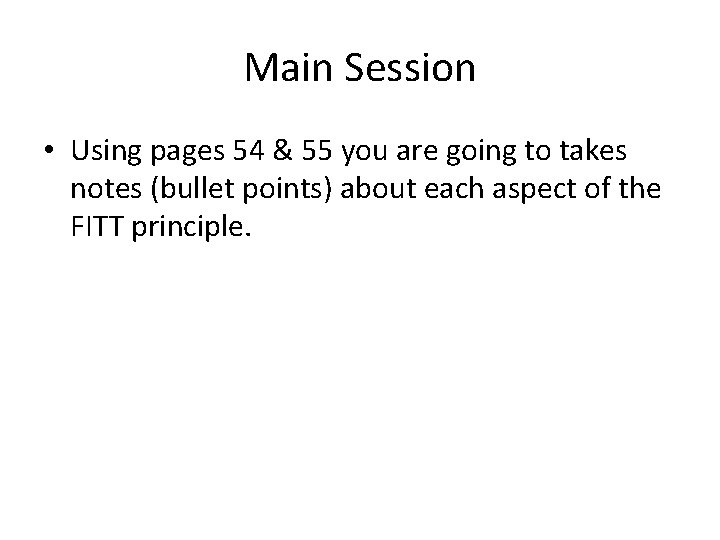 Main Session

• Using pages 54 & 55 you are going to takes notes (bullet points) about each aspect of the FITT principle.